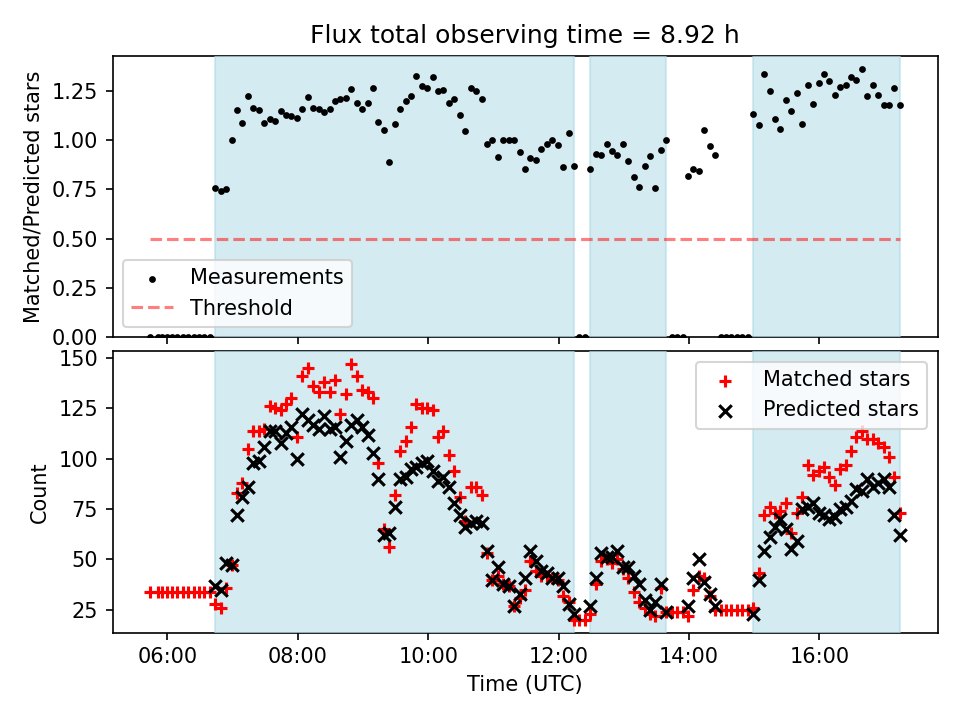 Flux total observing time = 8.92 h

Matched/Predicted stars

1.25
1.00
0.75
0.50
0.25
0.00

Measurements
Threshold

Count

150
125
100
75
50
25

Matched stars
Predicted stars

06:00
08:00
10:00
12:00
14:00
16:00

Time (UTC)